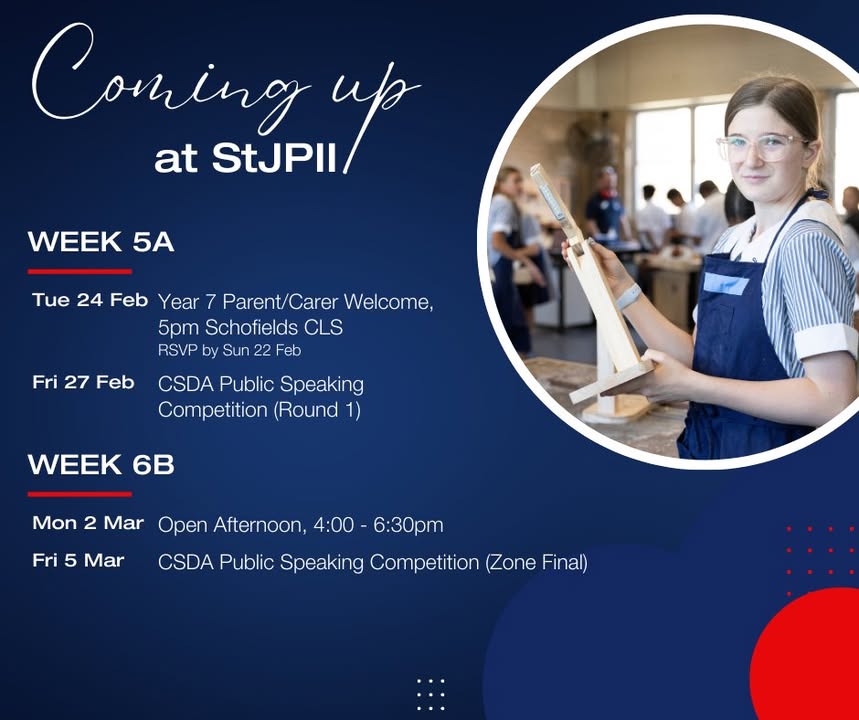 Coming up
at StJPII

WEEK 5A

Tue 24 Feb Year 7 Parent/Carer Welcome, 5pm Schofields CLS
RSVP by Sun 22 Feb

Fri 27 Feb CSDA Public Speaking Competition (Round 1)

WEEK 6B

Mon 2 Mar Open Afternoon, 4:00 - 6:30pm

Fri 5 Mar CSDA Public Speaking Competition (Zone Final)